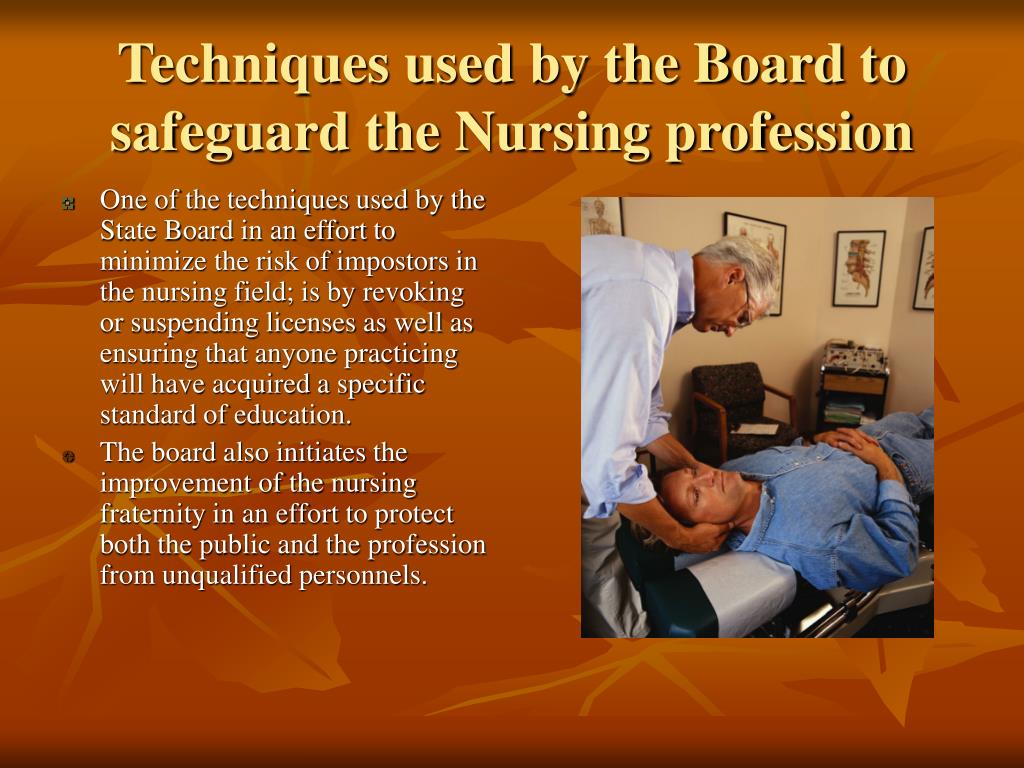 Techniques used by the Board to safeguard the Nursing profession

One of the techniques used by the State Board in an effort to minimize the risk of impostors in the nursing field; is by revoking or suspending licenses as well as ensuring that anyone practicing will have acquired a specific standard of education.

The board also initiates the improvement of the nursing fraternity in an effort to protect both the public and the profession from unqualified personnels.